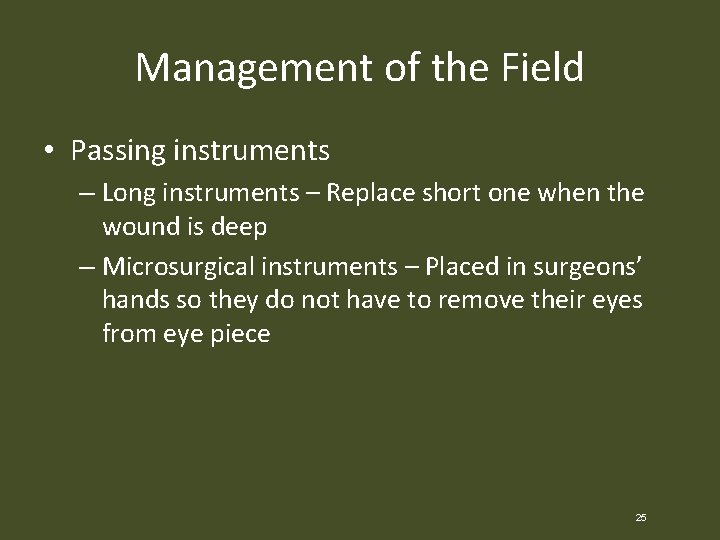 Management of the Field

• Passing instruments

– Long instruments – Replace short one when the wound is deep

– Microsurgical instruments – Placed in surgeons' hands so they do not have to remove their eyes from eye piece

25